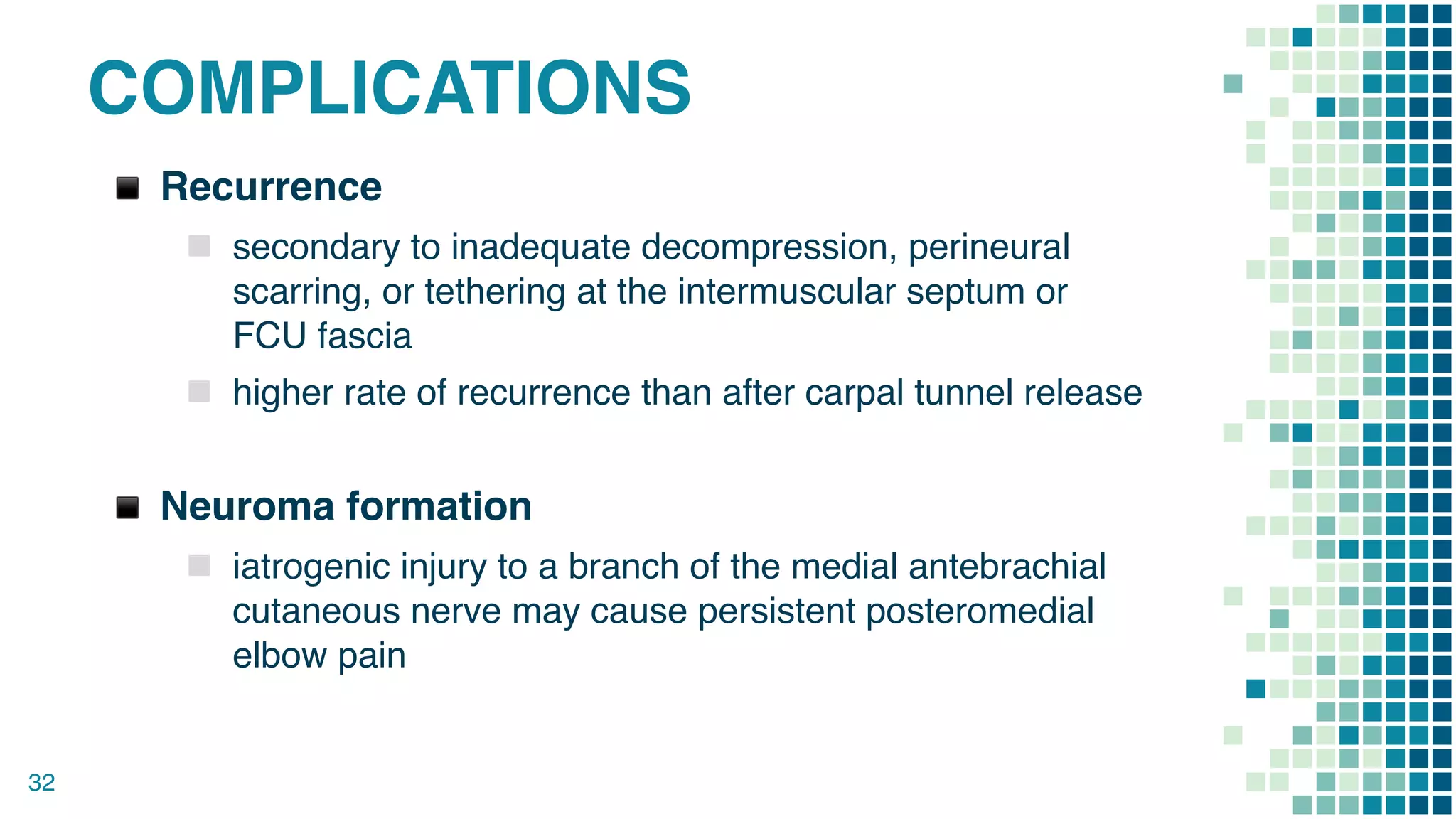 COMPLICATIONS

Recurrence

secondary to inadequate decompression, perineural scarring, or tethering at the intermuscular septum or FCU fascia

higher rate of recurrence than after carpal tunnel release

Neuroma formation

iatrogenic injury to a branch of the medial antebrachial cutaneous nerve may cause persistent posteromedial elbow pain

32